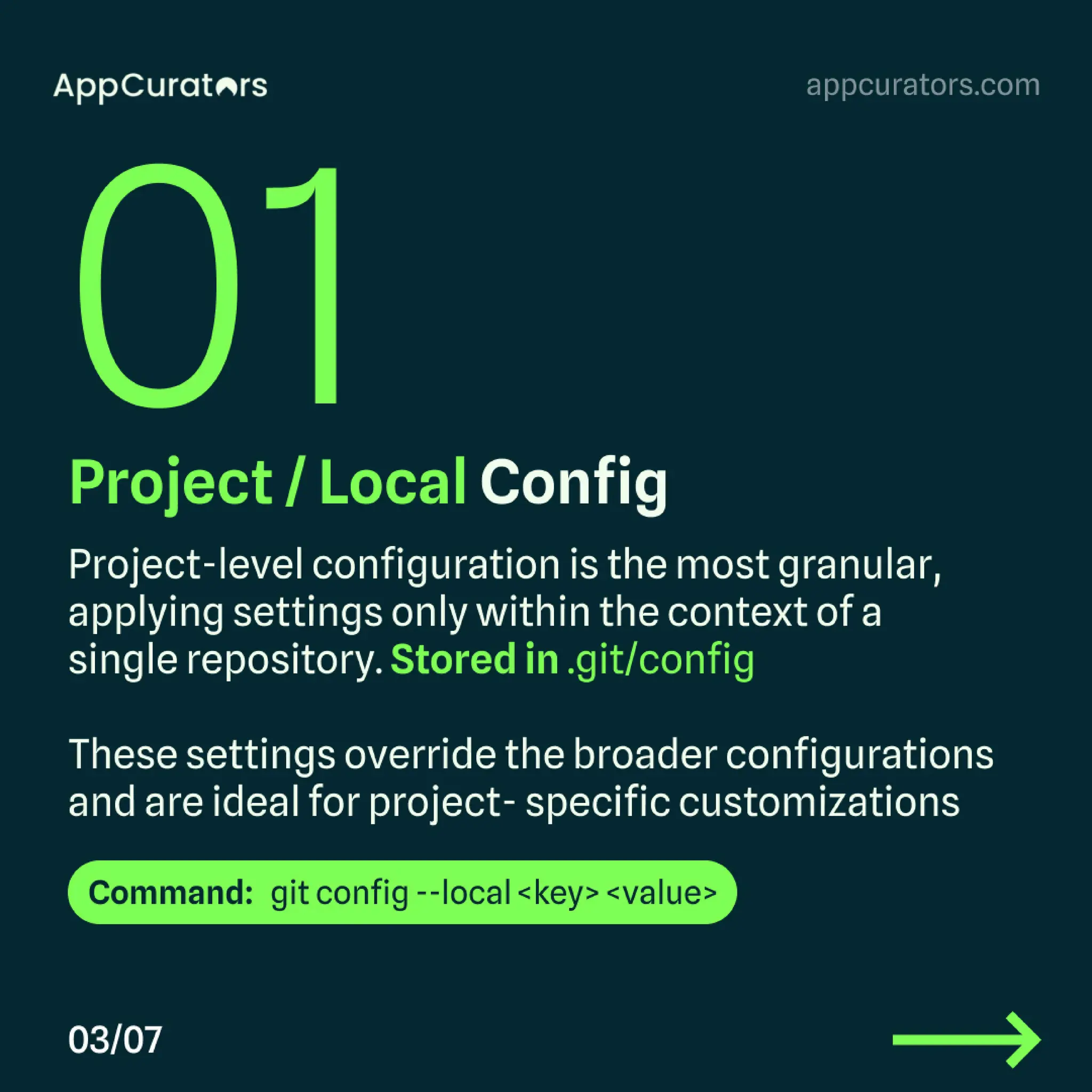 AppCurators

appcurators.com

01

Project / Local Config

Project-level configuration is the most granular, applying settings only within the context of a single repository. Stored in .git/config

These settings override the broader configurations and are ideal for project- specific customizations

Command: git config --local <key> <value>

03/07